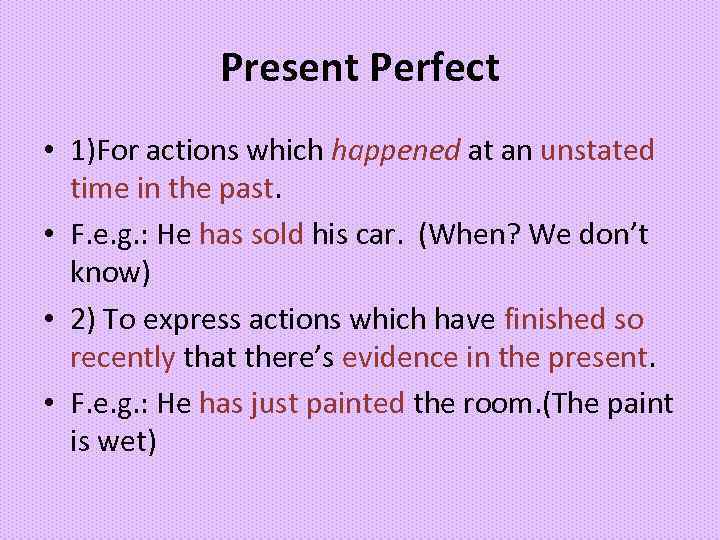 Present Perfect

• 1)For actions which happened at an unstated time in the past.

• F.e.g.: He has sold his car. (When? We don't know)

• 2) To express actions which have finished so recently that there's evidence in the present.

• F.e.g.: He has just painted the room.(The paint is wet)